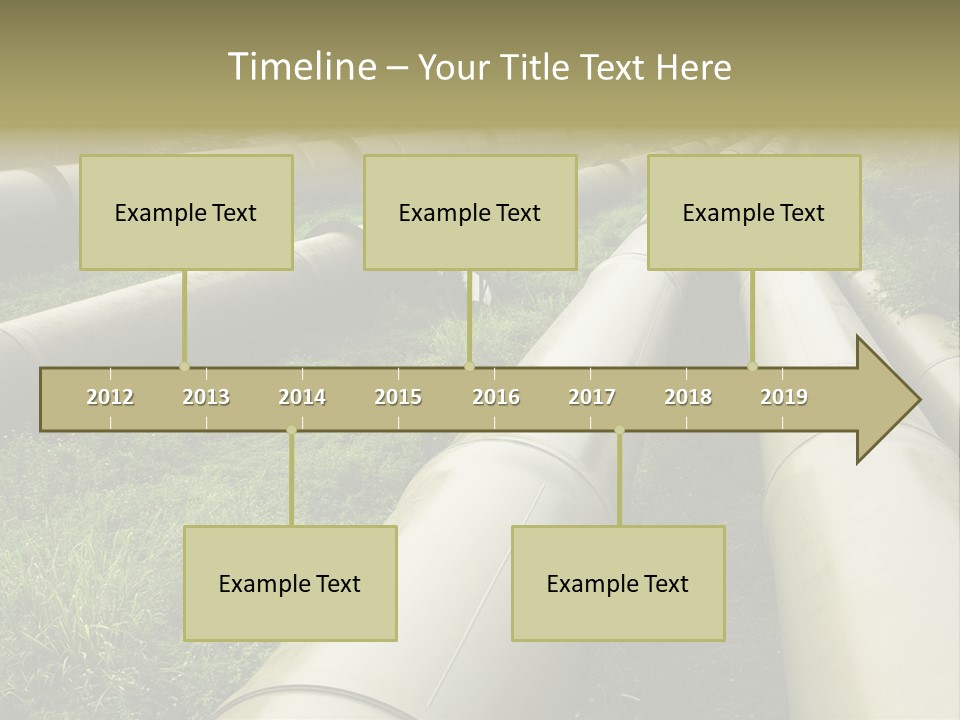 Timeline – Your Title Text Here

Example Text

Example Text

Example Text

2012 2013 2014 2015 2016 2017 2018 2019

Example Text

Example Text